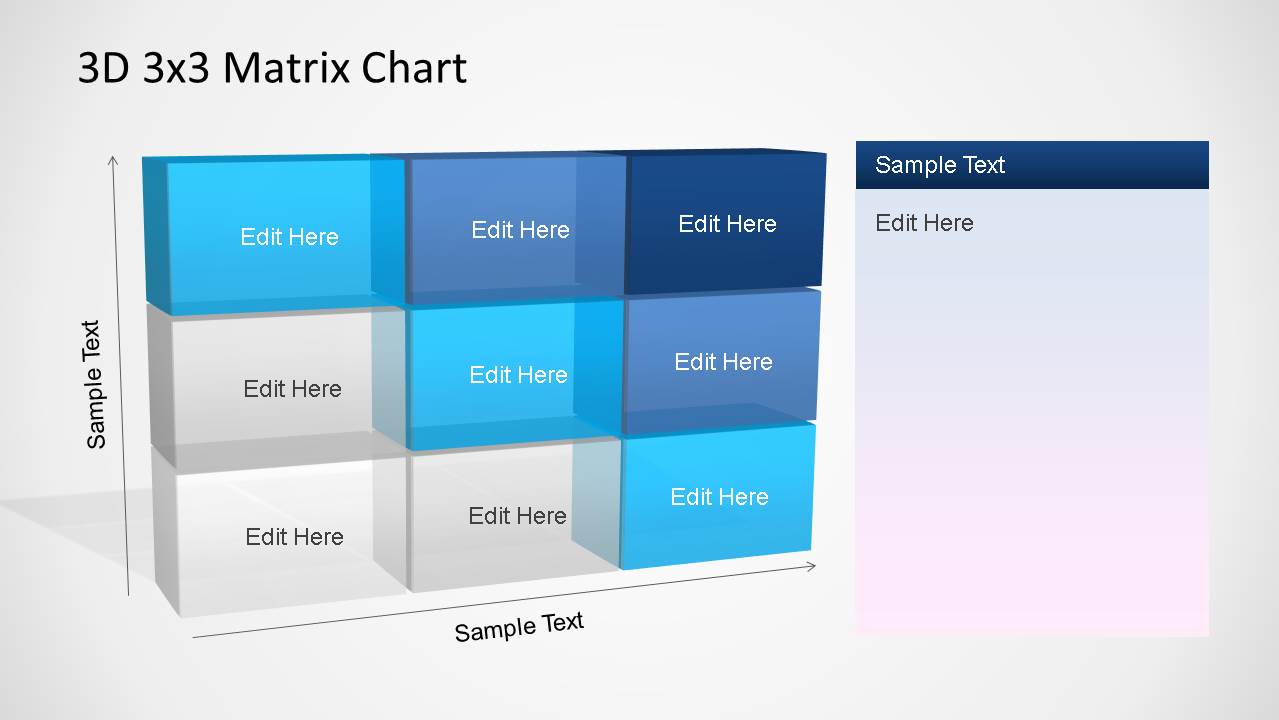 3D 3x3 Matrix Chart

Sample Text

Edit Here Edit Here Edit Here

Edit Here Edit Here Edit Here

Edit Here Edit Here Edit Here

Sample Text

Sample Text

Edit Here